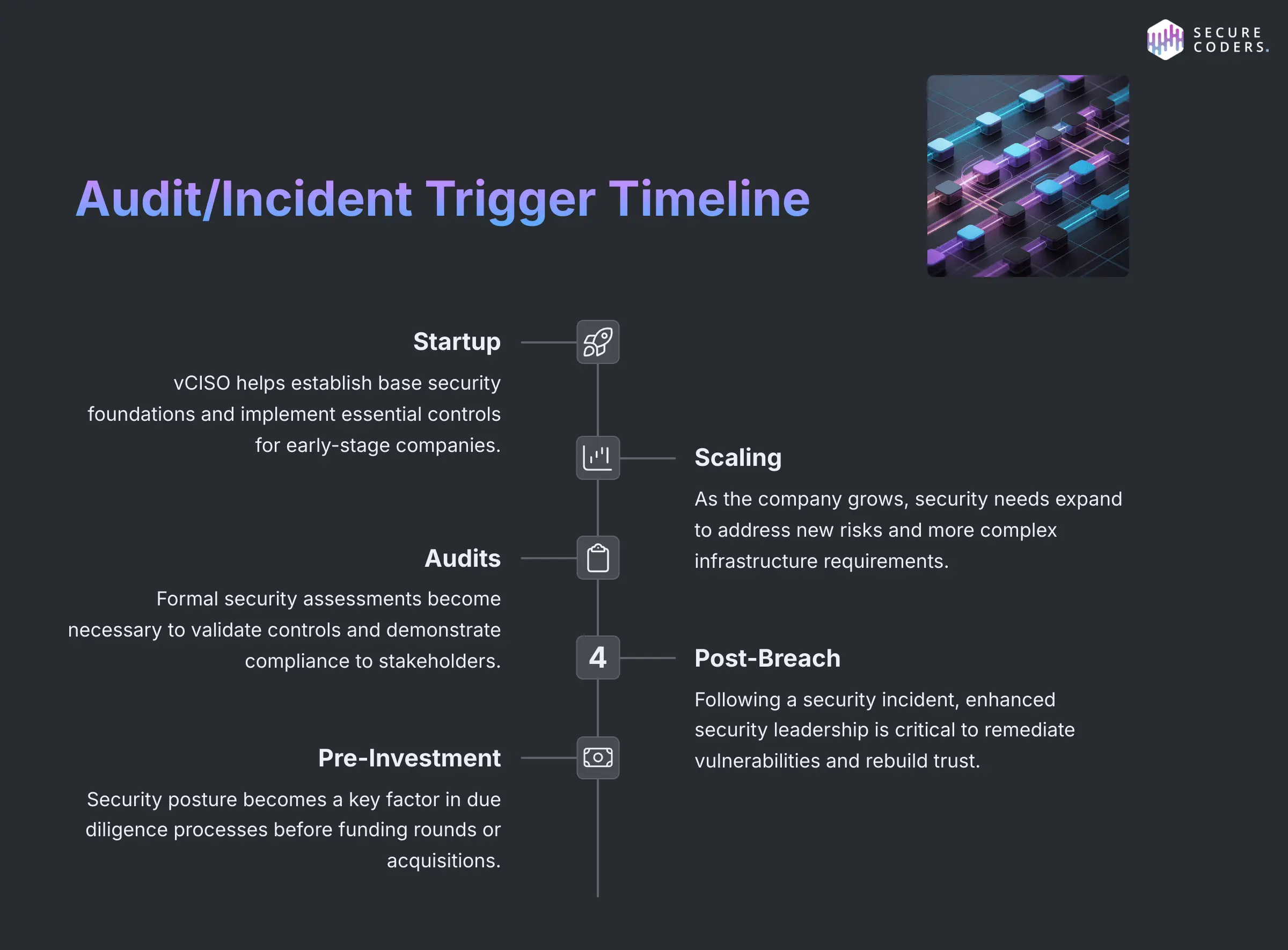 SECURE CODERS.

Audit/Incident Trigger Timeline

Startup

vCISO helps establish base security foundations and implement essential controls for early-stage companies.

Scaling

As the company grows, security needs expand to address new risks and more complex infrastructure requirements.

Audits

Formal security assessments become necessary to validate controls and demonstrate compliance to stakeholders.

4

Post-Breach

Following a security incident, enhanced security leadership is critical to remediate vulnerabilities and rebuild trust.

Pre-Investment

Security posture becomes a key factor in due diligence processes before funding rounds or acquisitions.